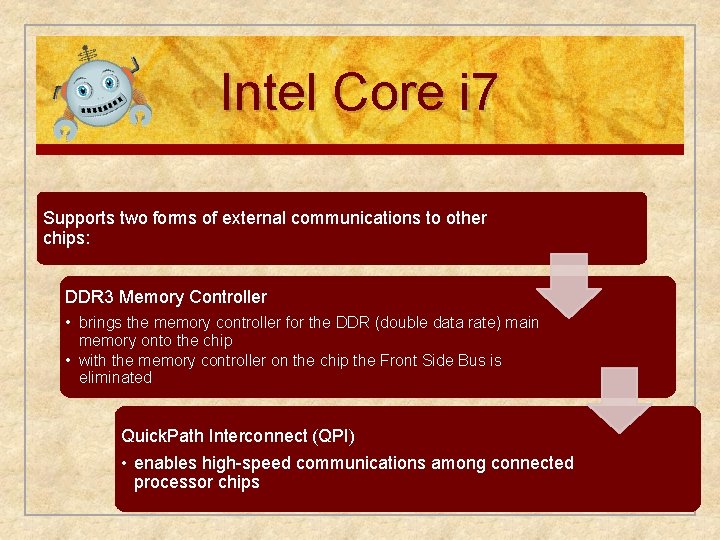 Intel Core i7

Supports two forms of external communications to other chips:

DDR3 Memory Controller

• brings the memory controller for the DDR (double data rate) main memory onto the chip
• with the memory controller on the chip the Front Side Bus is eliminated

QuickPath Interconnect (QPI)

• enables high-speed communications among connected processor chips